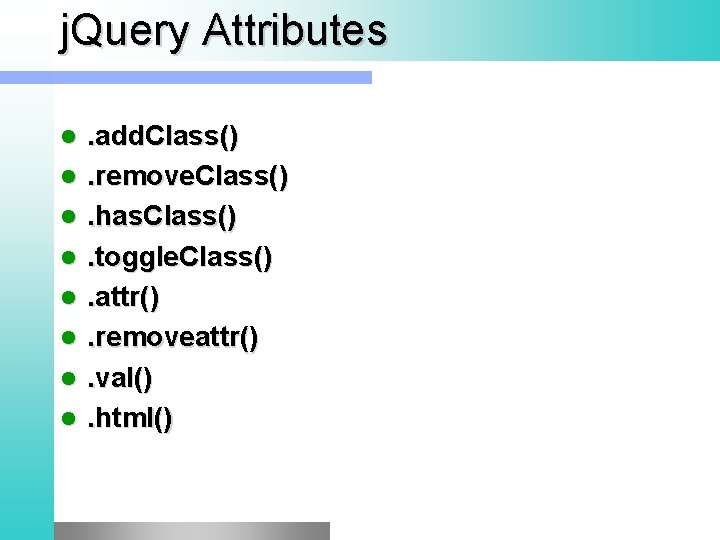 jQuery Attributes

- .addClass()
- .removeClass()
- .hasClass()
- .toggleClass()
- .attr()
- .removeattr()
- .val()
- .html()